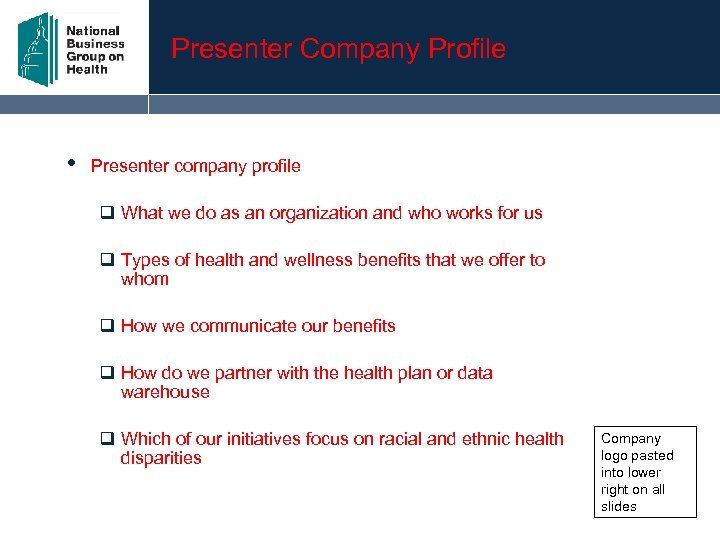 National Business Group on Health

Presenter Company Profile

• Presenter company profile

❑ What we do as an organization and who works for us

❑ Types of health and wellness benefits that we offer to whom

❑ How we communicate our benefits

❑ How do we partner with the health plan or data warehouse

❑ Which of our initiatives focus on racial and ethnic health disparities

Company logo pasted into lower right on all slides